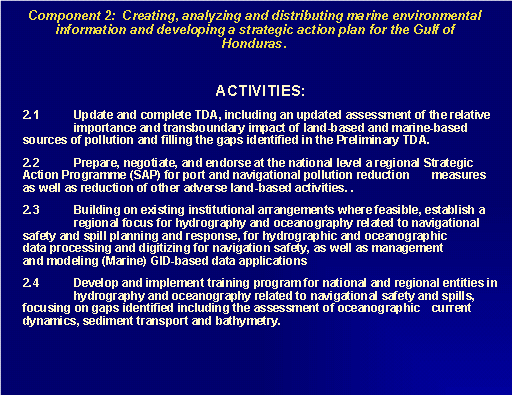 Component 2: Creating, analyzing and distributing marine environmental information and developing a strategic action plan for the Gulf of Honduras.

ACTIVITIES:

2.1 Update and complete TDA, including an updated assessment of the relative importance and transboundary impact of land-based and marine-based sources of pollution and filling the gaps identified in the Preliminary TDA.

2.2 Prepare, negotiate, and endorse at the national level a regional Strategic Action Programme (SAP) for port and navigational pollution reduction measures as well as reduction of other adverse land-based activities. .

2.3 Building on existing institutional arrangements where feasible, establish a regional focus for hydrography and oceanography related to navigational safety and spill planning and response, for hydrographic and oceanographic data processing and digitizing for navigation safety, as well as management and modeling (Marine) GID-based data applications

2.4 Develop and implement training program for national and regional entities in hydrography and oceanography related to navigational safety and spills, focusing on gaps identified including the assessment of oceanographic current dynamics, sediment transport and bathymetry.